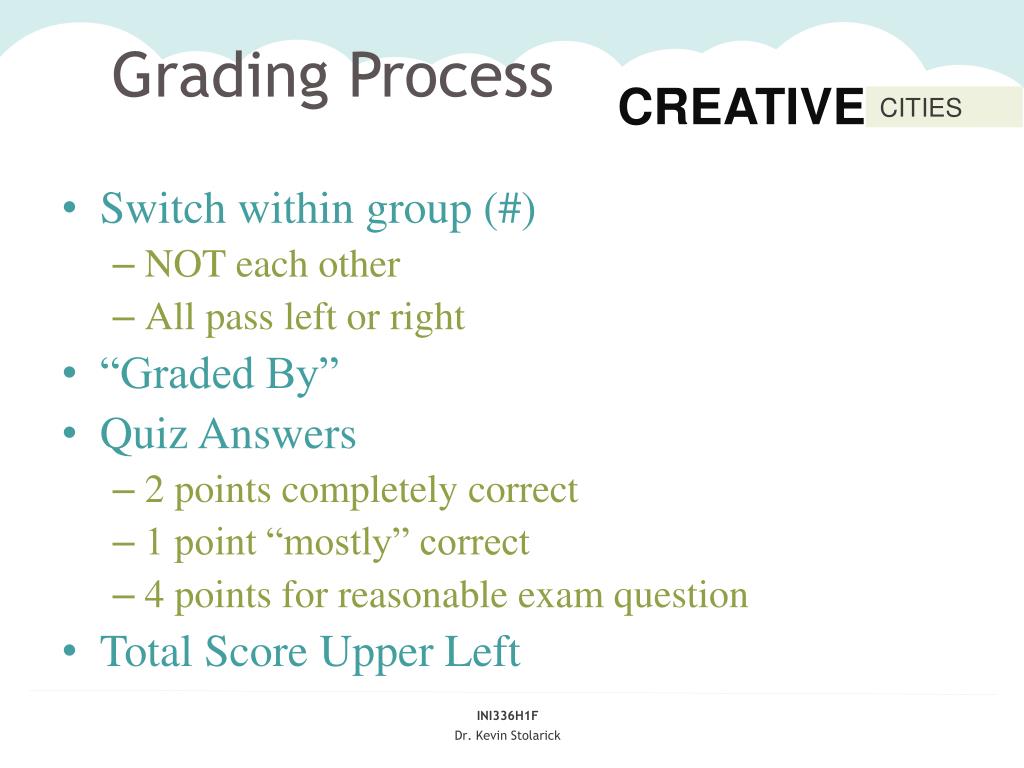 Grading Process

CREATIVE CITIES

• Switch within group (#)
– NOT each other
– All pass left or right
• “Graded By”
• Quiz Answers
– 2 points completely correct
– 1 point “mostly” correct
– 4 points for reasonable exam question
• Total Score Upper Left

INI336H1F
Dr. Kevin Stolarick